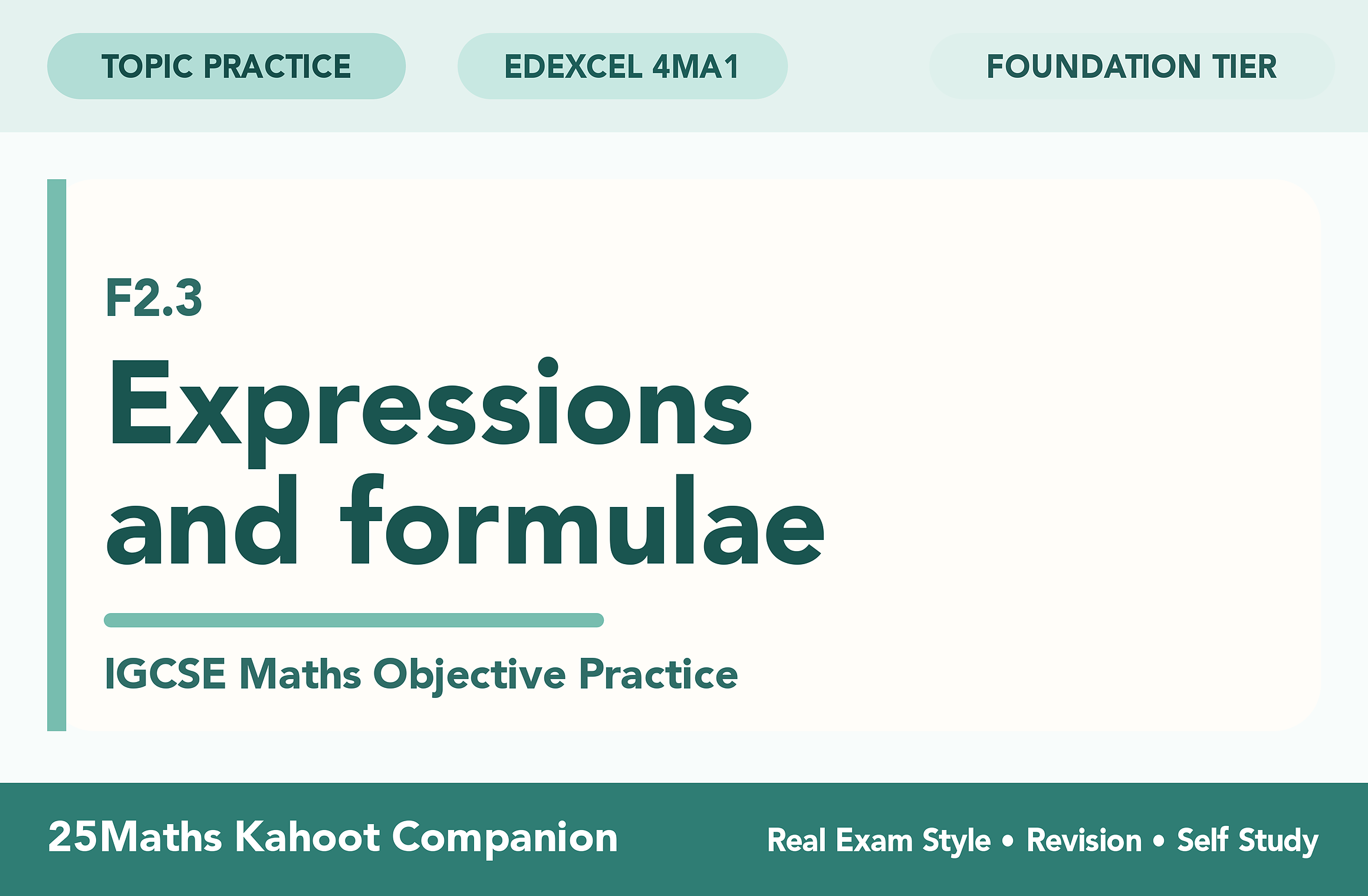 TOPIC PRACTICE EDEXCEL 4MA1 FOUNDATION TIER

F2.3

Expressions and formulae

IGCSE Maths Objective Practice

25Maths Kahoot Companion

Real Exam Style • Revision • Self Study